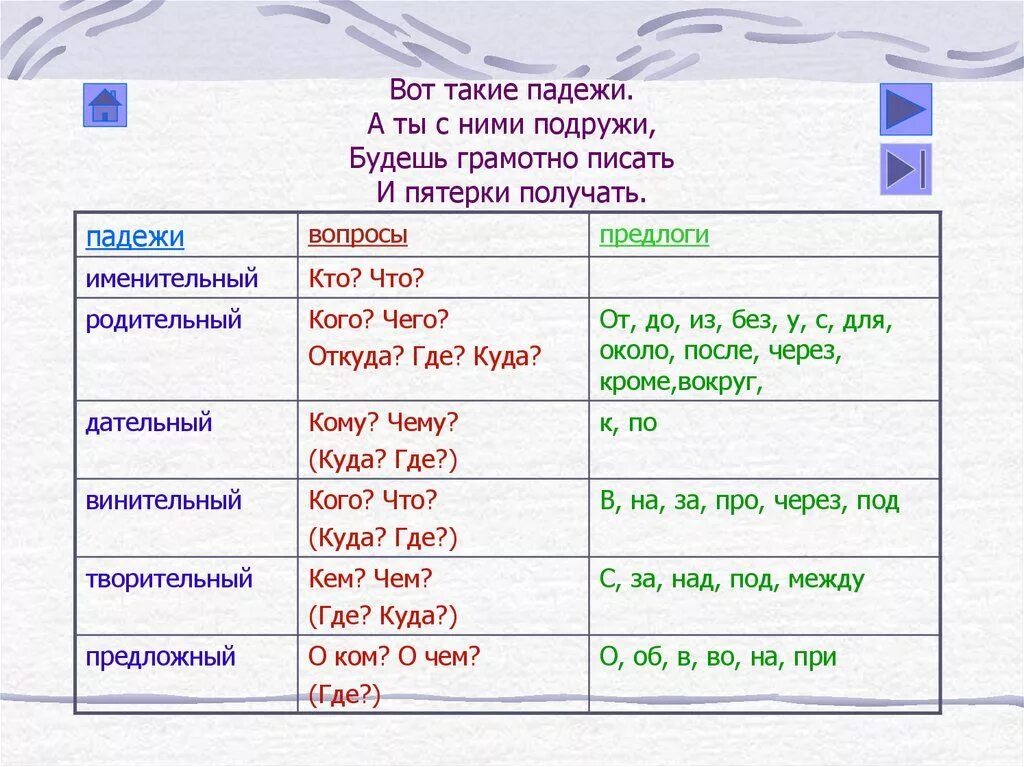 Вот такие падежи.
А ты с ними подружи,
Будешь грамотно писать
И пятерки получать.

| падежи | вопросы | предлоги |
|---|---|---|
| именительный | Кто? Что? | |
| родительный | Кого? Чего? Откуда? Где? Куда? | От, до, из, без, у, с, для, около, после, через, кроме,вокруг, |
| дательный | Кому? Чему? (Куда? Где?) | к, по |
| винительный | Кого? Что? (Куда? Где?) | В, на, за, про, через, под |
| творительный | Кем? Чем? (Где? Куда?) | С, за, над, под, между |
| предложный | О ком? О чем? (Где?) | О, об, в, во, на, при |